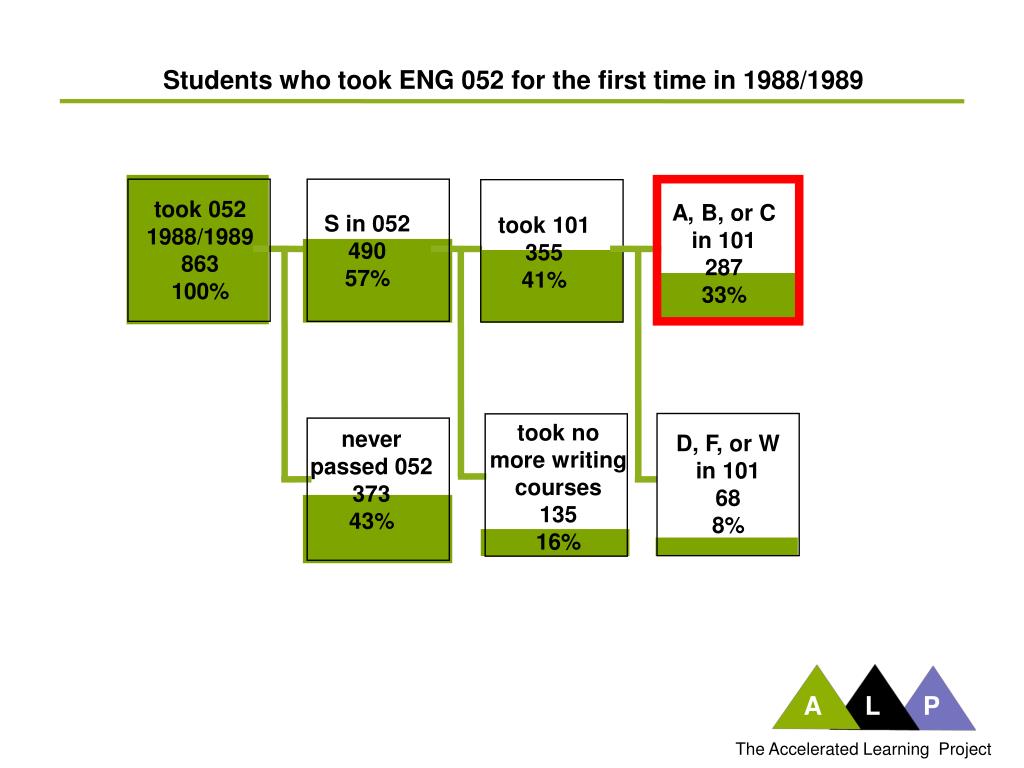 Students who took ENG 052 for the first time in 1988/1989

took 052
1988/1989
863
100%

S in 052
490
57%

took 101
355
41%

A, B, or C
in 101
287
33%

never
passed 052
373
43%

took no
more writing
courses
135
16%

D, F, or W
in 101
68
8%

A L P

The Accelerated Learning Project